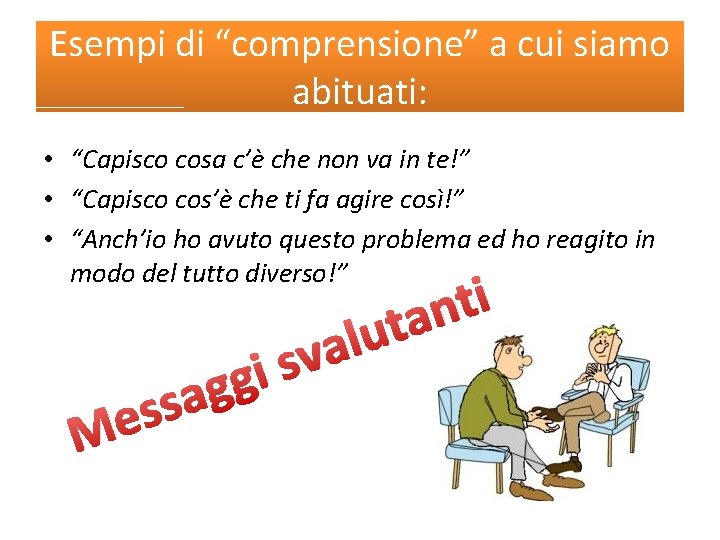 Esempi di “comprensione” a cui siamo abituati:

• “Capisco cosa c’è che non va in te!”
• “Capisco cos’è che ti fa agire così!”
• “Anch’io ho avuto questo problema ed ho reagito in modo del tutto diverso!”

Messaggi svalutanti